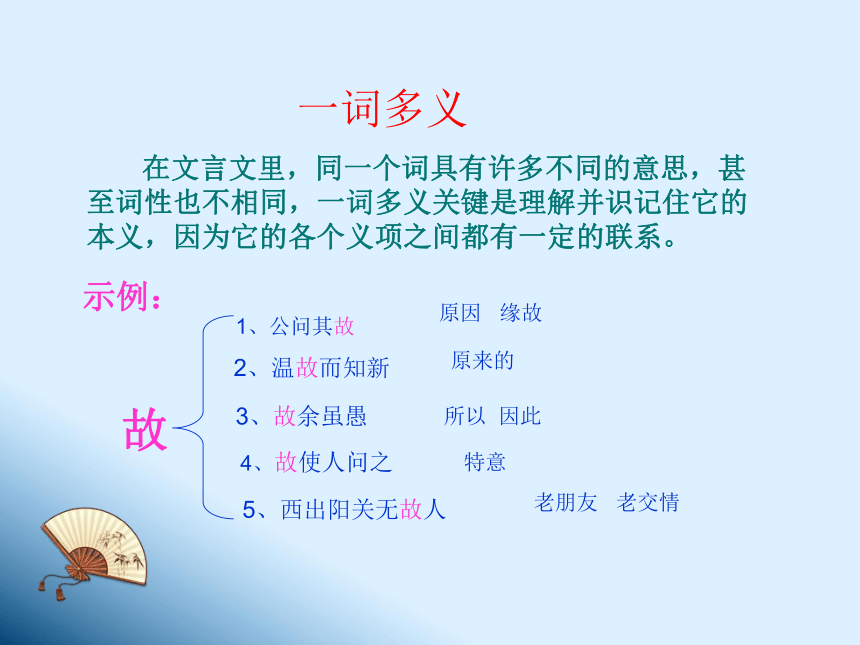 一词多义

在文言文里，同一个词具有许多不同的意思，甚至词性也不相同，一词多义关键是理解并识记住它的本义，因为它的各个义项之间都有一定的联系。

示例：

故

1、公问其故　原因　缘故
2、温故而知新　原来的
3、故余虽愚　所以　因此
4、故使人问之　特意
5、西出阳关无故人　老朋友　老交情